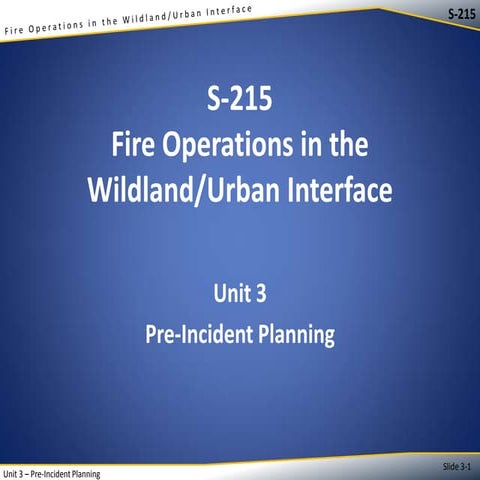 Fire Operations in the Wildland/Urban Interface

S-215

S-215
Fire Operations in the Wildland/Urban Interface

Unit 3
Pre-Incident Planning

Unit 3 – Pre-Incident Planning

Slide 3-1